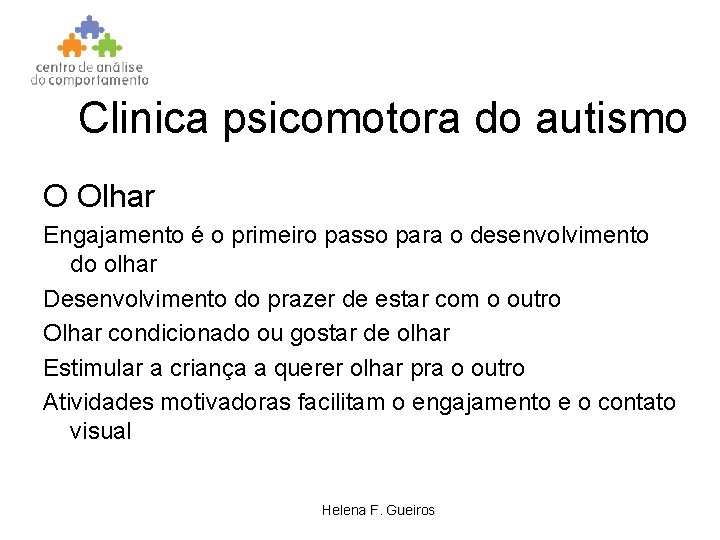 centro de análise do comportamento

Clinica psicomotora do autismo

O Olhar

Engajamento é o primeiro passo para o desenvolvimento do olhar

Desenvolvimento do prazer de estar com o outro

Olhar condicionado ou gostar de olhar

Estimular a criança a querer olhar pra o outro

Atividades motivadoras facilitam o engajamento e o contato visual

Helena F. Gueiros